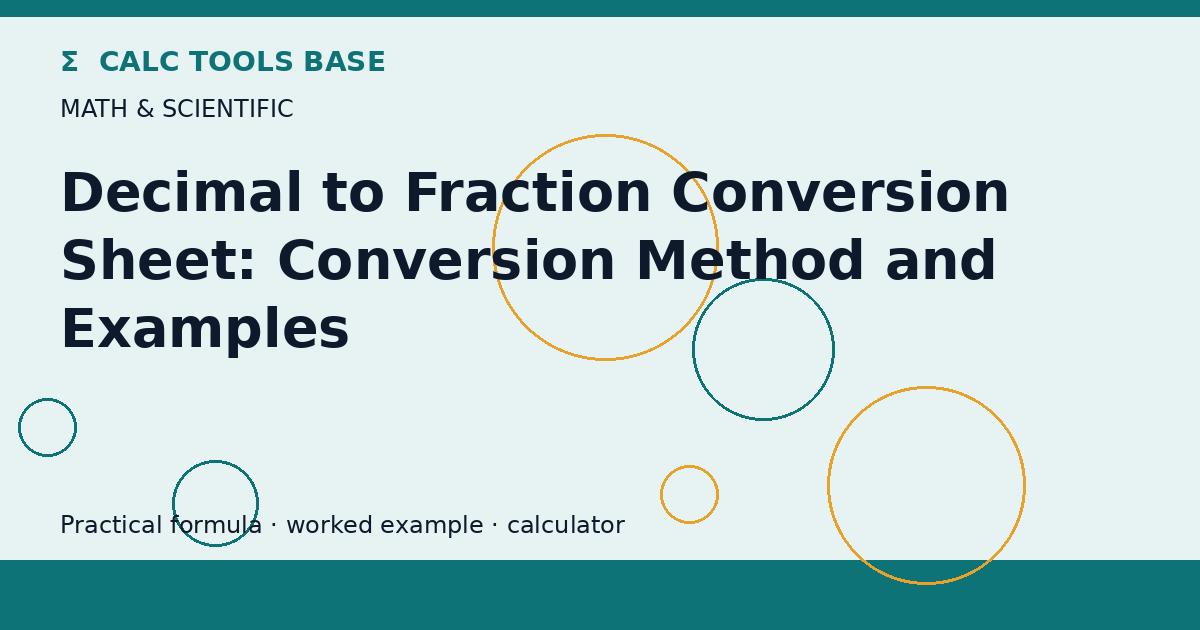 Σ CALC TOOLS BASE

MATH & SCIENTIFIC

Decimal to Fraction Conversion Sheet: Conversion Method and Examples

Practical formula · worked example · calculator